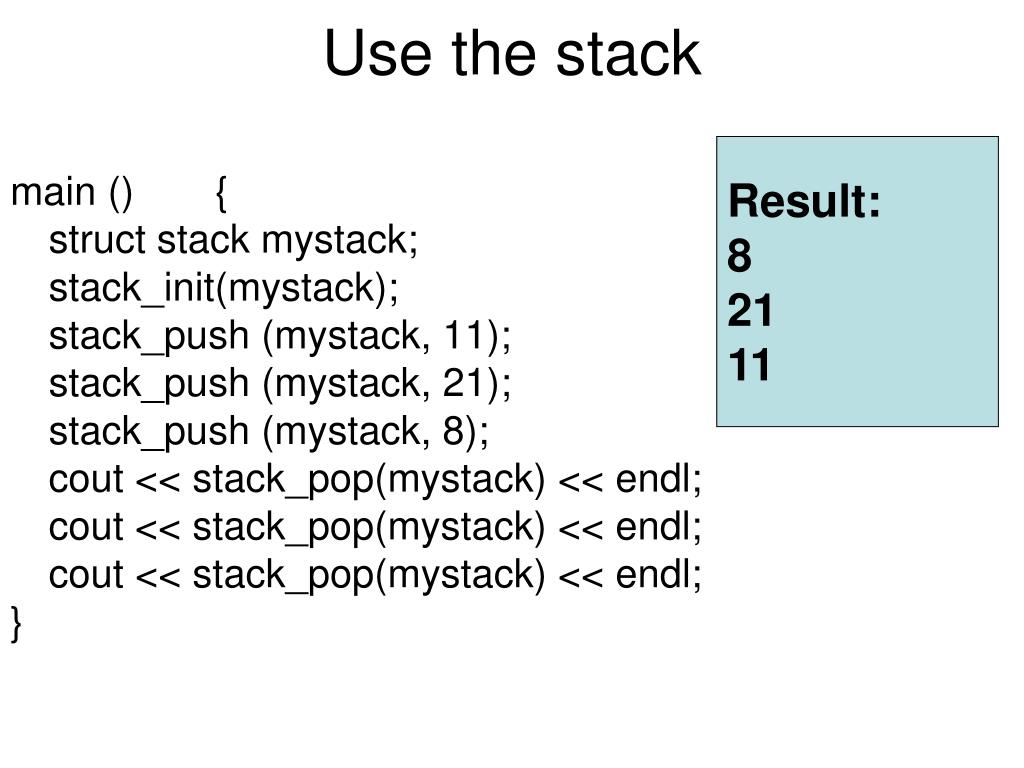 Use the stack

main () {
struct stack mystack;
stack_init(mystack);
stack_push (mystack, 11);
stack_push (mystack, 21);
stack_push (mystack, 8);
cout << stack_pop(mystack) << endl;
cout << stack_pop(mystack) << endl;
cout << stack_pop(mystack) << endl;
}

Result:
8
21
11